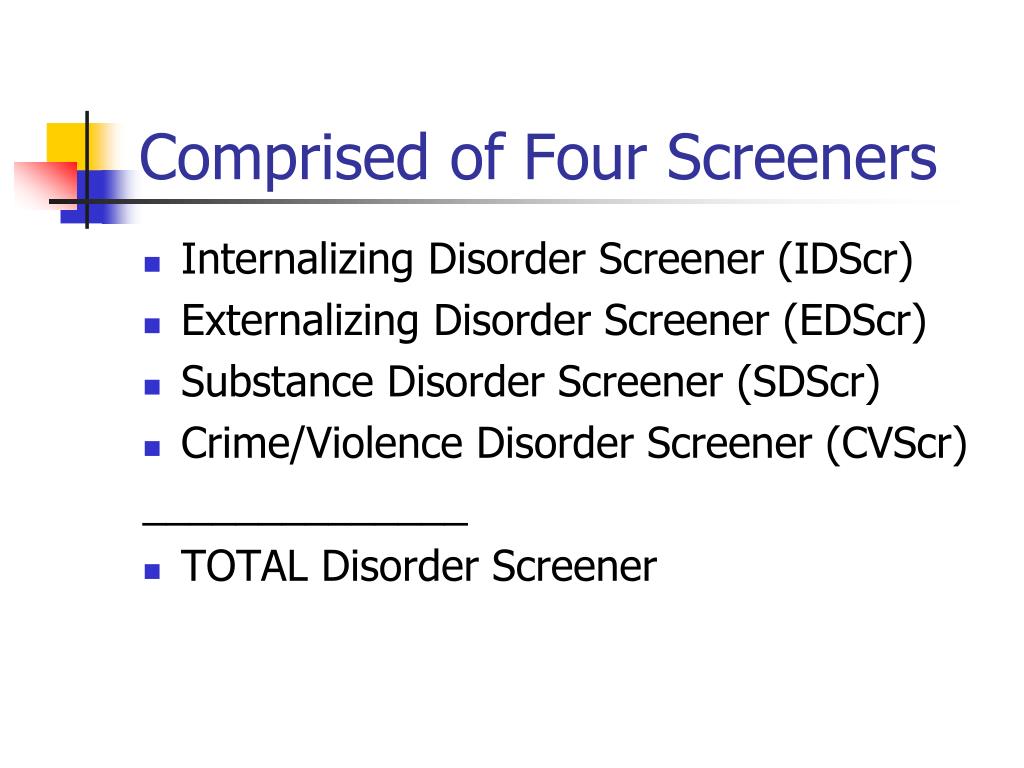 Comprised of Four Screeners

- Internalizing Disorder Screener (IDScr)
- Externalizing Disorder Screener (EDScr)
- Substance Disorder Screener (SDScr)
- Crime/Violence Disorder Screener (CVScr)

______________

- TOTAL Disorder Screener